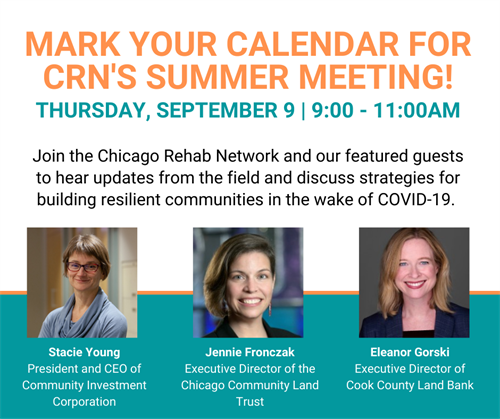 MARK YOUR CALENDAR FOR CRN'S SUMMER MEETING!

THURSDAY, SEPTEMBER 9 | 9:00 - 11:00AM

Join the Chicago Rehab Network and our featured guests to hear updates from the field and discuss strategies for building resilient communities in the wake of COVID-19.

Stacie Young
President and CEO of Community Investment Corporation

Jennie Fronczak
Executive Director of the Chicago Community Land Trust

Eleanor Gorski
Executive Director of Cook County Land Bank